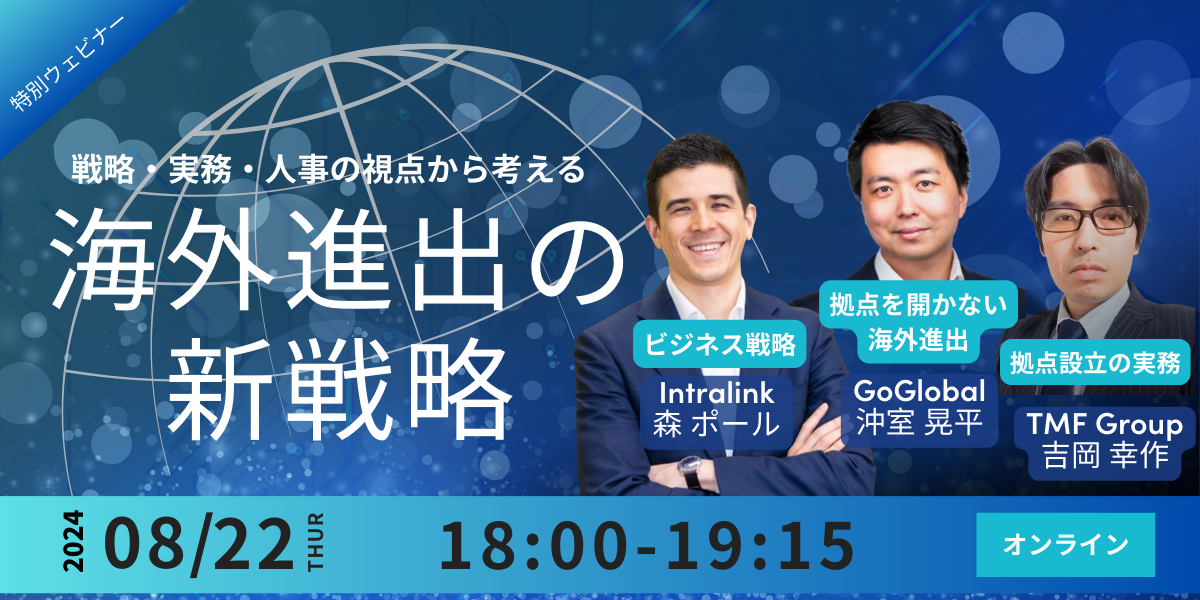 特別ウェビナー

戦略・実務・人事の視点から考える

海外進出の新戦略

ビジネス戦略
Intralink
森 ポール

拠点を開かない海外進出
GoGlobal
沖室 晃平

拠点設立の実務
TMF Group
吉岡 幸作

2024 08/22 THUR 18:00-19:15

オンライン